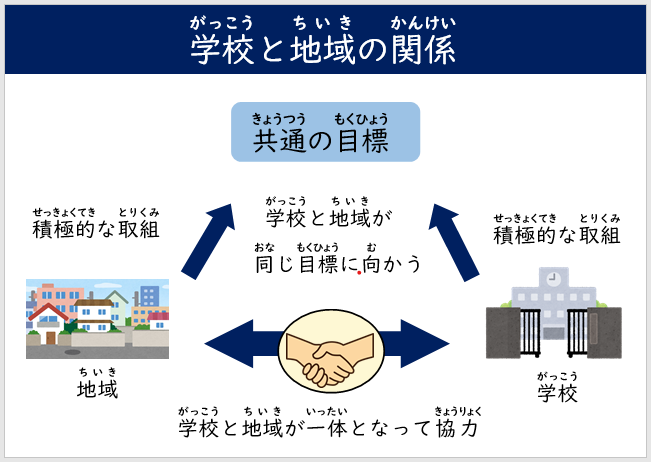 がっこう　ちいき　かんけい
学校と地域の関係

きょうつう　もくひょう
共通の目標

せっきょくてき　とりくみ
積極的な取組

がっこう　ちいき
学校と地域が

おな　もくひょう　む
同じ目標に向かう

せっきょくてき　とりくみ
積極的な取組

ちいき
地域

がっこう
学校

がっこう　ちいき　いったい　きょうりょく
学校と地域が一体となって協力